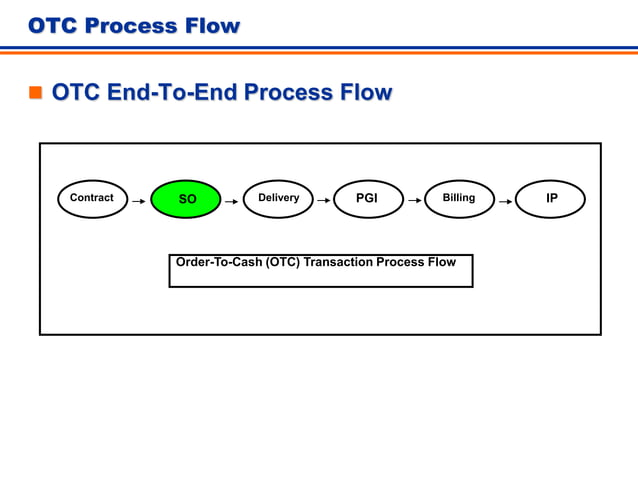 OTC Process Flow

OTC End-To-End Process Flow

Contract → SO → Delivery → PGI → Billing → IP

Order-To-Cash (OTC) Transaction Process Flow